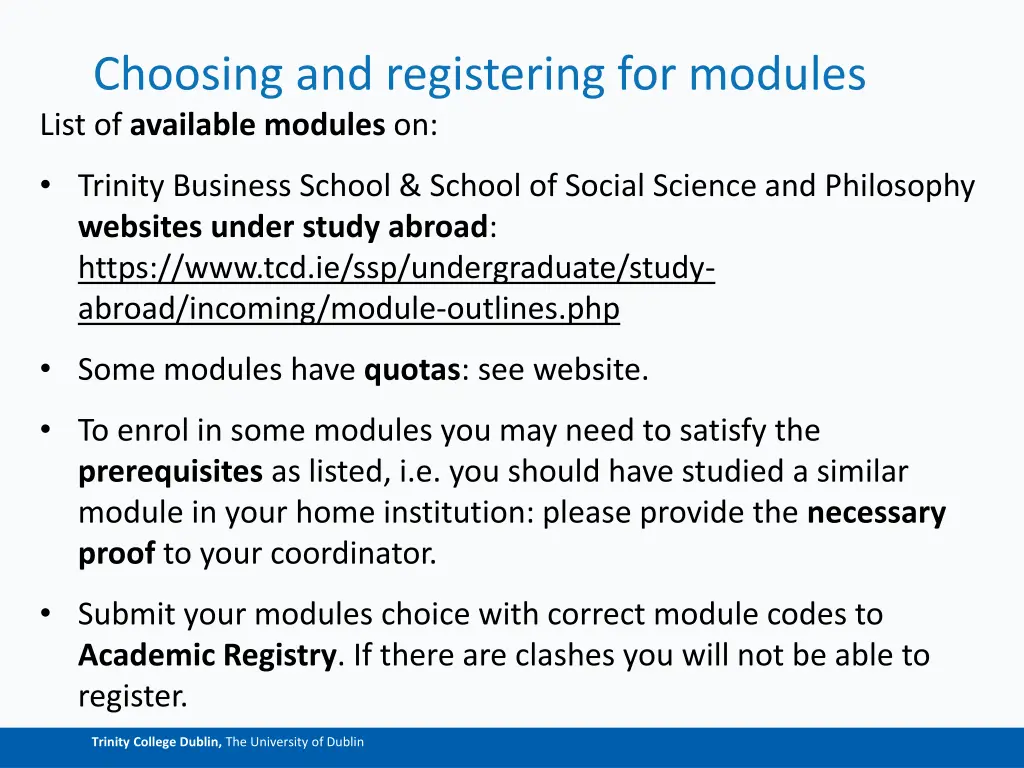 Choosing and registering for modules

List of available modules on:

• Trinity Business School & School of Social Science and Philosophy websites under study abroad: https://www.tcd.ie/ssp/undergraduate/study-abroad/incoming/module-outlines.php

• Some modules have quotas: see website.

• To enrol in some modules you may need to satisfy the prerequisites as listed, i.e. you should have studied a similar module in your home institution: please provide the necessary proof to your coordinator.

• Submit your modules choice with correct module codes to Academic Registry. If there are clashes you will not be able to register.

Trinity College Dublin, The University of Dublin